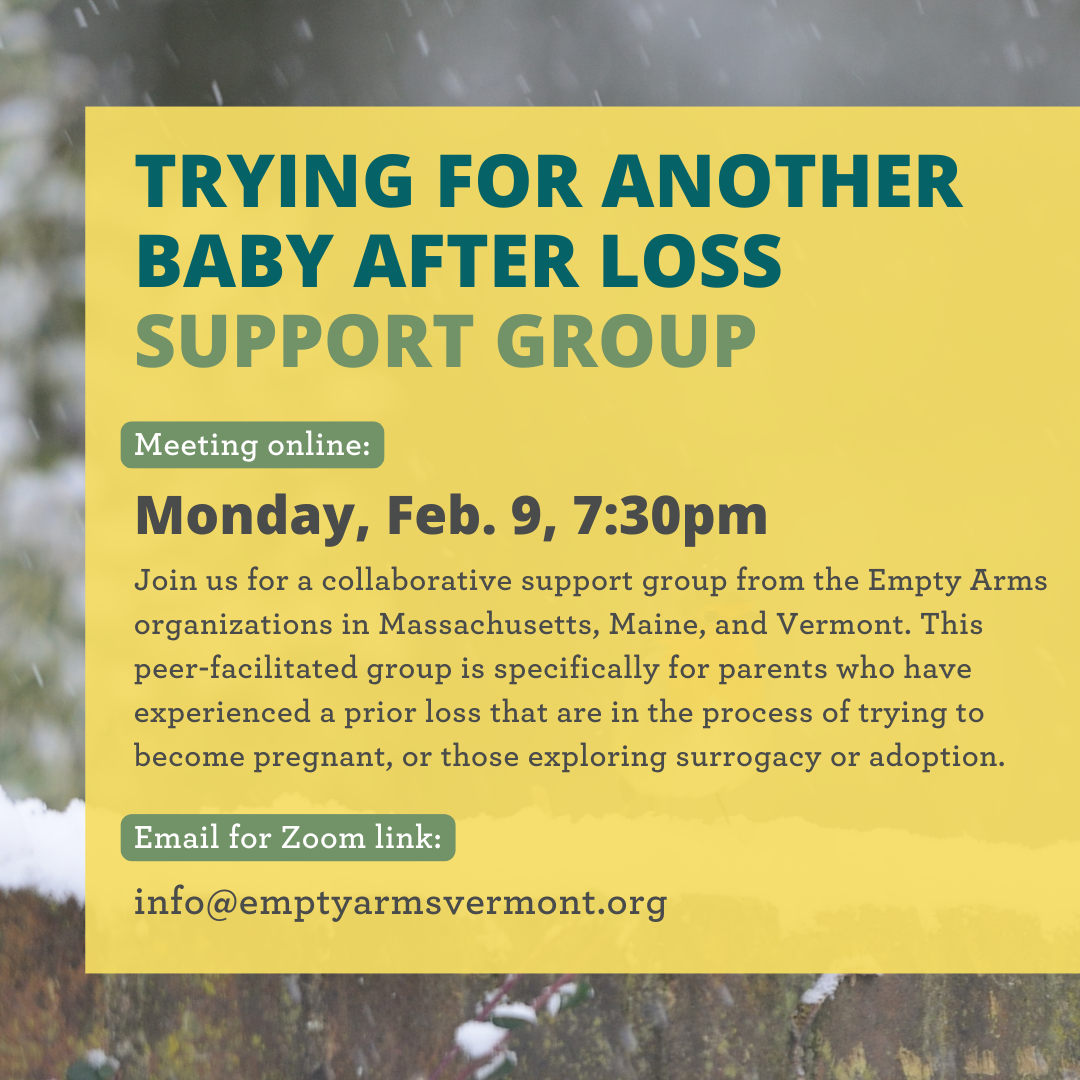 TRYING FOR ANOTHER BABY AFTER LOSS
SUPPORT GROUP

Meeting online:

Monday, Feb. 9, 7:30pm

Join us for a collaborative support group from the Empty Arms organizations in Massachusetts, Maine, and Vermont. This peer-facilitated group is specifically for parents who have experienced a prior loss that are in the process of trying to become pregnant, or those exploring surrogacy or adoption.

Email for Zoom link:

info@emptyarmsvermont.org